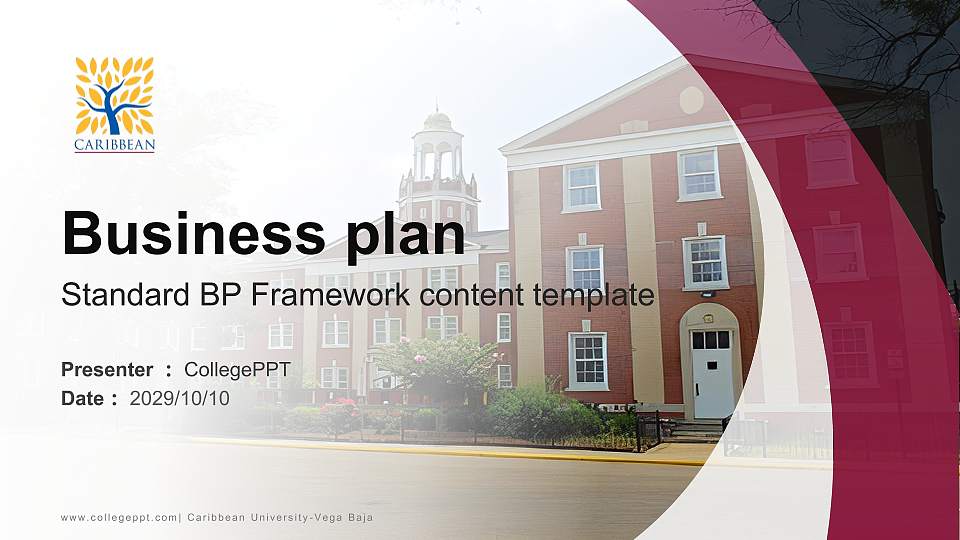 CARIBBEAN

Business plan

Standard BP Framework content template

Presenter : CollegePPT

Date : 2029/10/10

www.collegeppt.com| Caribbean University-Vega Baja